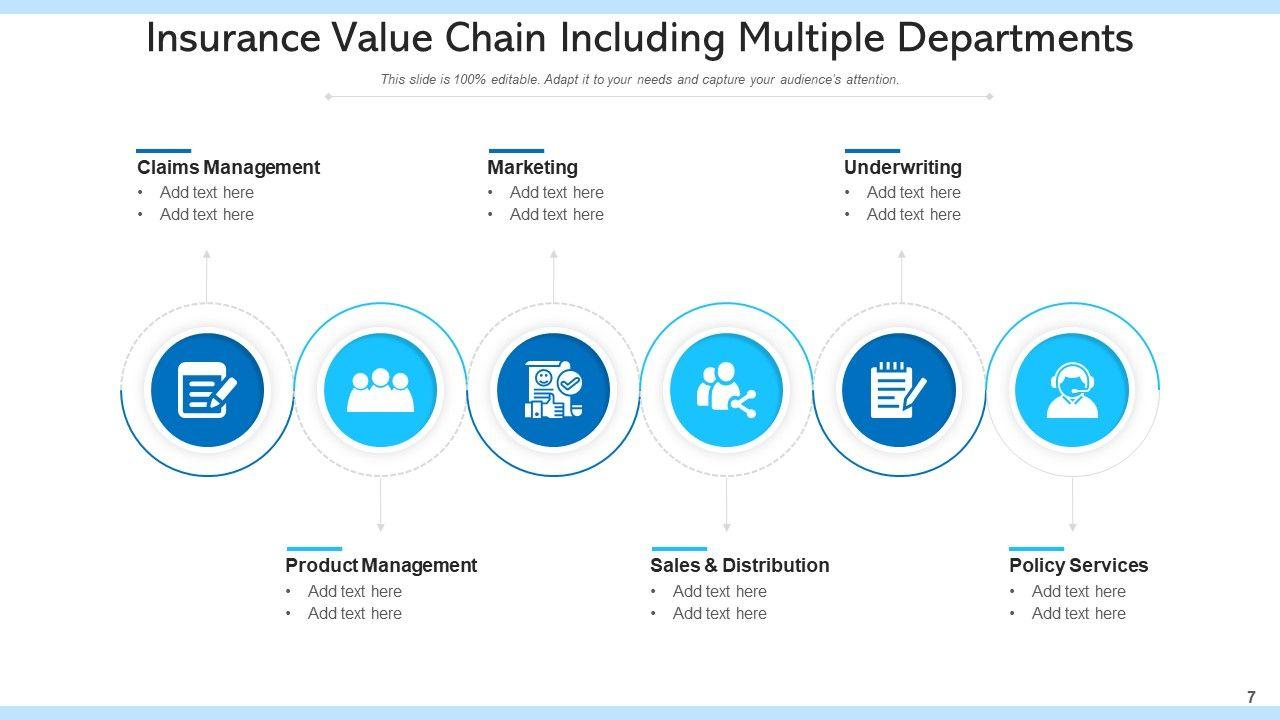 Insurance Value Chain Including Multiple Departments

This slide is 100% editable. Adapt it to your needs and capture your audience's attention.

Claims Management
• Add text here
• Add text here

Marketing
• Add text here
• Add text here

Underwriting
• Add text here
• Add text here

Product Management
• Add text here
• Add text here

Sales & Distribution
• Add text here
• Add text here

Policy Services
• Add text here
• Add text here

7